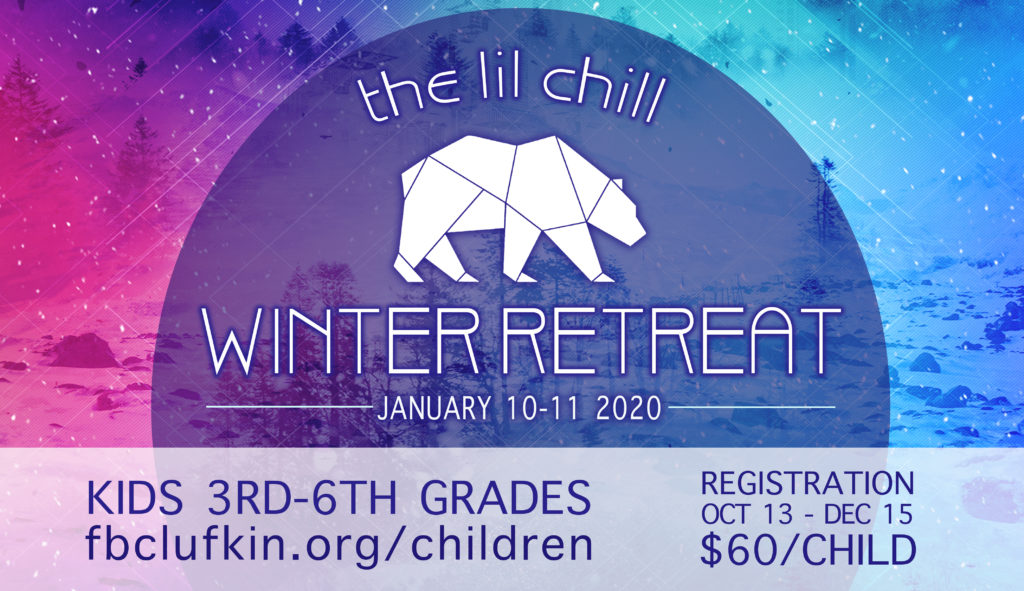 the lil chill

WINTER RETREAT

JANUARY 10-11 2020

KIDS 3RD-6TH GRADES
fbclufkin.org/children

REGISTRATION
OCT 13 - DEC 15
$60/CHILD